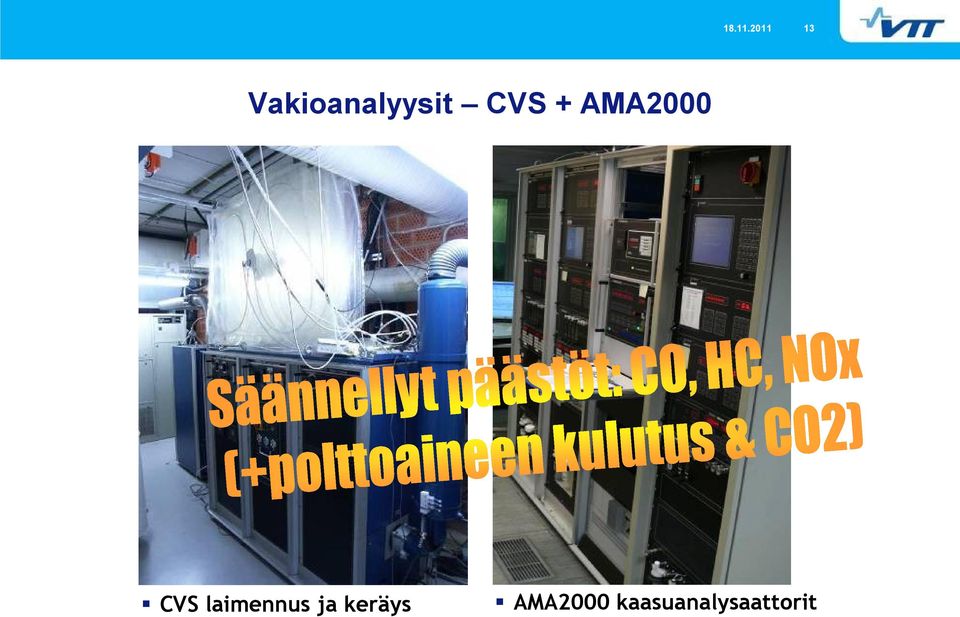 18.11.2011 13

VTT

Vakioanalyysit – CVS + AMA2000

Säännellyt päästöt: CO, HC, NOx (+polttoaineen kulutus & CO2)

▪ CVS laimennus ja keräys

▪ AMA2000 kaasuanalysaattorit